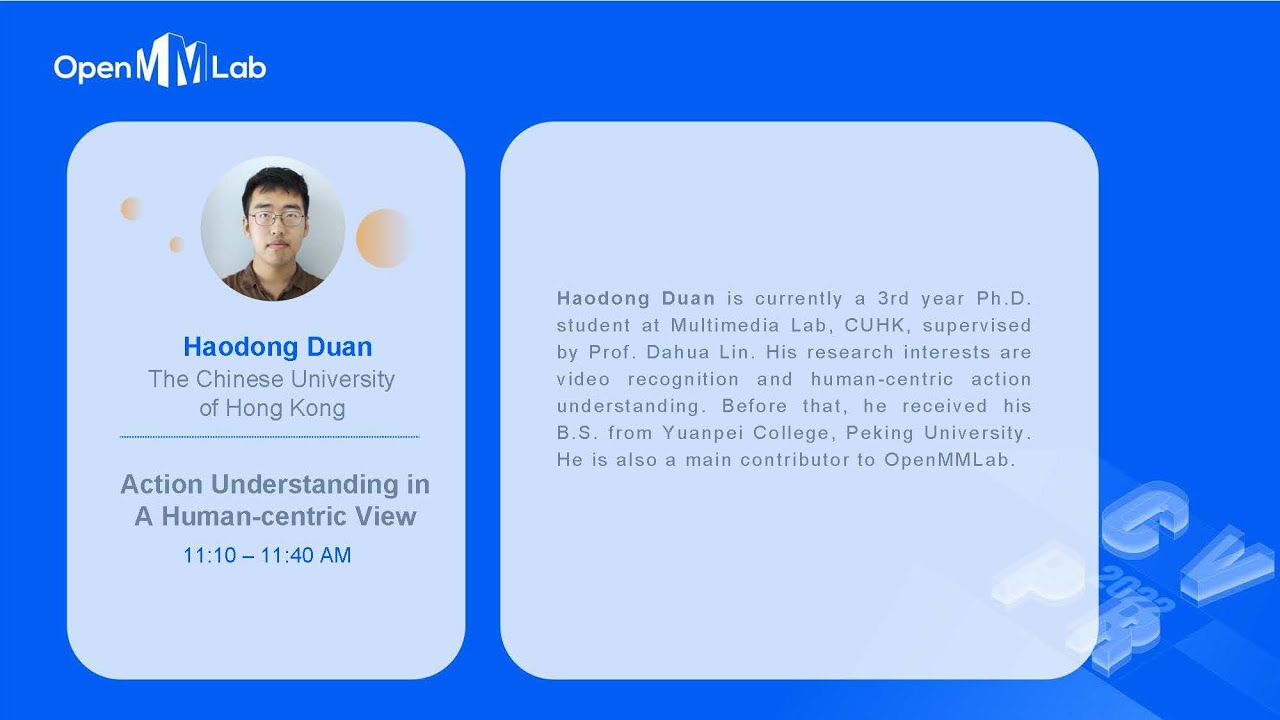 OpenMMLab

Haodong Duan
The Chinese University of Hong Kong

Action Understanding in A Human-centric View
11:10 – 11:40 AM

Haodong Duan is currently a 3rd year Ph.D. student at Multimedia Lab, CUHK, supervised by Prof. Dahua Lin. His research interests are video recognition and human-centric action understanding. Before that, he received his B.S. from Yuanpei College, Peking University. He is also a main contributor to OpenMMLab.

CVPR 2022